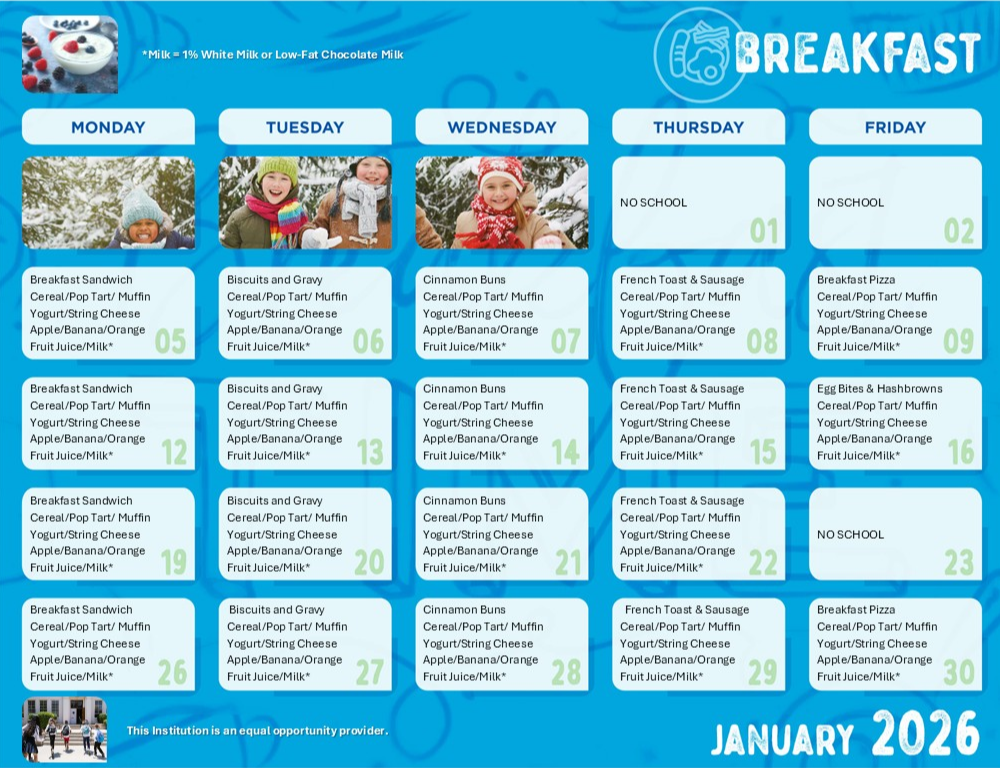 *Milk = 1% White Milk or Low-Fat Chocolate Milk

BREAKFAST

| MONDAY | TUESDAY | WEDNESDAY | THURSDAY | FRIDAY |
|---|---|---|---|---|
| | | | NO SCHOOL 01 | NO SCHOOL 02 |
| Breakfast Sandwich Cereal/Pop Tart/ Muffin Yogurt/String Cheese Apple/Banana/Orange Fruit Juice/Milk* 05 | Biscuits and Gravy Cereal/Pop Tart/ Muffin Yogurt/String Cheese Apple/Banana/Orange Fruit Juice/Milk* 06 | Cinnamon Buns Cereal/Pop Tart/ Muffin Yogurt/String Cheese Apple/Banana/Orange Fruit Juice/Milk* 07 | French Toast & Sausage Cereal/Pop Tart/ Muffin Yogurt/String Cheese Apple/Banana/Orange Fruit Juice/Milk* 08 | Breakfast Pizza Cereal/Pop Tart/ Muffin Yogurt/String Cheese Apple/Banana/Orange Fruit Juice/Milk* 09 |
| Breakfast Sandwich Cereal/Pop Tart/ Muffin Yogurt/String Cheese Apple/Banana/Orange Fruit Juice/Milk* 12 | Biscuits and Gravy Cereal/Pop Tart/ Muffin Yogurt/String Cheese Apple/Banana/Orange Fruit Juice/Milk* 13 | Cinnamon Buns Cereal/Pop Tart/ Muffin Yogurt/String Cheese Apple/Banana/Orange Fruit Juice/Milk* 14 | French Toast & Sausage Cereal/Pop Tart/ Muffin Yogurt/String Cheese Apple/Banana/Orange Fruit Juice/Milk* 15 | Egg Bites & Hashbrowns Cereal/Pop Tart/ Muffin Yogurt/String Cheese Apple/Banana/Orange Fruit Juice/Milk* 16 |
| Breakfast Sandwich Cereal/Pop Tart/ Muffin Yogurt/String Cheese Apple/Banana/Orange Fruit Juice/Milk* 19 | Biscuits and Gravy Cereal/Pop Tart/ Muffin Yogurt/String Cheese Apple/Banana/Orange Fruit Juice/Milk* 20 | Cinnamon Buns Cereal/Pop Tart/ Muffin Yogurt/String Cheese Apple/Banana/Orange Fruit Juice/Milk* 21 | French Toast & Sausage Cereal/Pop Tart/ Muffin Yogurt/String Cheese Apple/Banana/Orange Fruit Juice/Milk* 22 | NO SCHOOL 23 |
| Breakfast Sandwich Cereal/Pop Tart/ Muffin Yogurt/String Cheese Apple/Banana/Orange Fruit Juice/Milk* 26 | Biscuits and Gravy Cereal/Pop Tart/ Muffin Yogurt/String Cheese Apple/Banana/Orange Fruit Juice/Milk* 27 | Cinnamon Buns Cereal/Pop Tart/ Muffin Yogurt/String Cheese Apple/Banana/Orange Fruit Juice/Milk* 28 | French Toast & Sausage Cereal/Pop Tart/ Muffin Yogurt/String Cheese Apple/Banana/Orange Fruit Juice/Milk* 29 | Breakfast Pizza Cereal/Pop Tart/ Muffin Yogurt/String Cheese Apple/Banana/Orange Fruit Juice/Milk* 30 |

This Institution is an equal opportunity provider.

JANUARY 2026